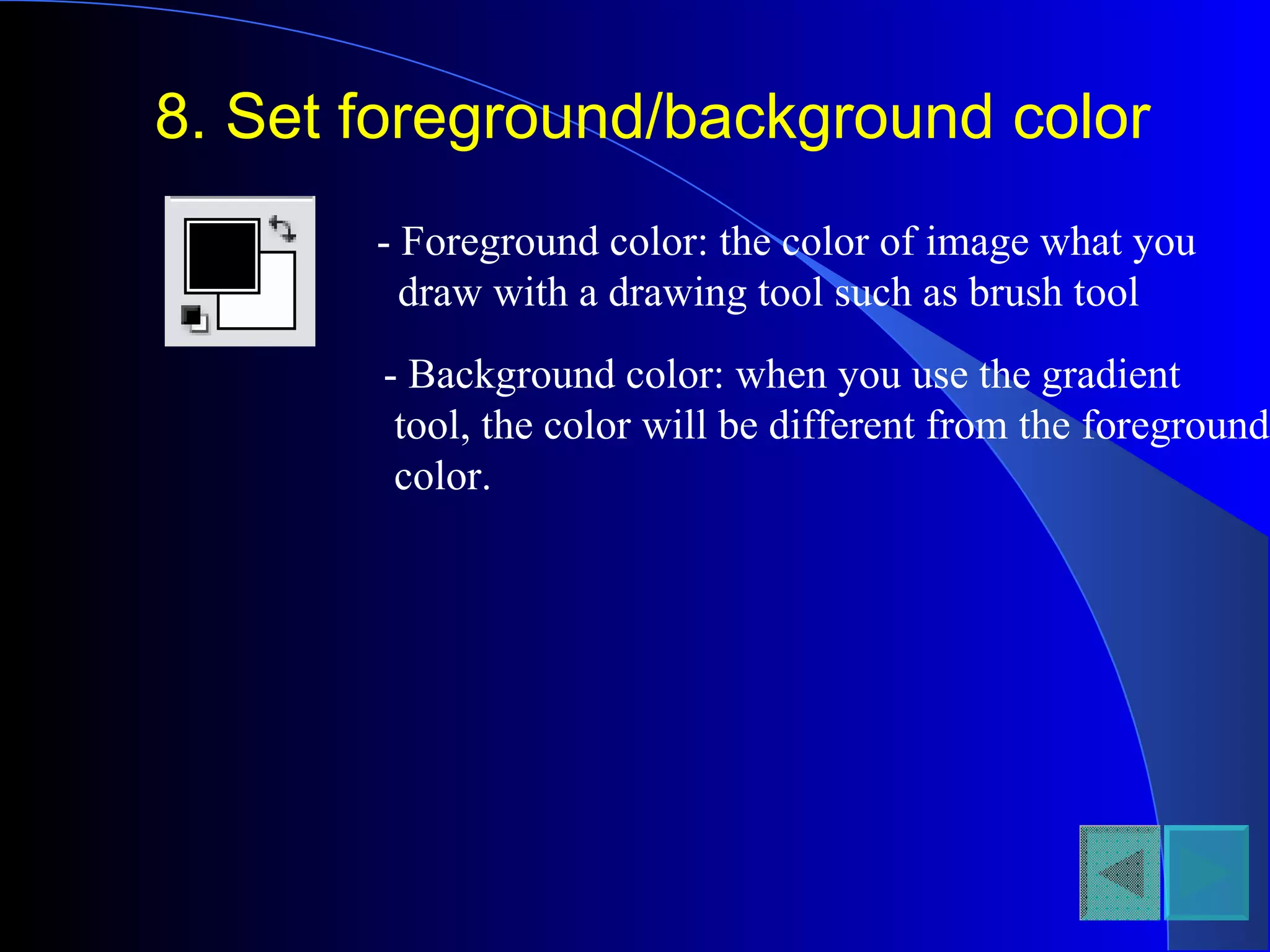 8. Set foreground/background color

- Foreground color: the color of image what you draw with a drawing tool such as brush tool

- Background color: when you use the gradient tool, the color will be different from the foreground color.